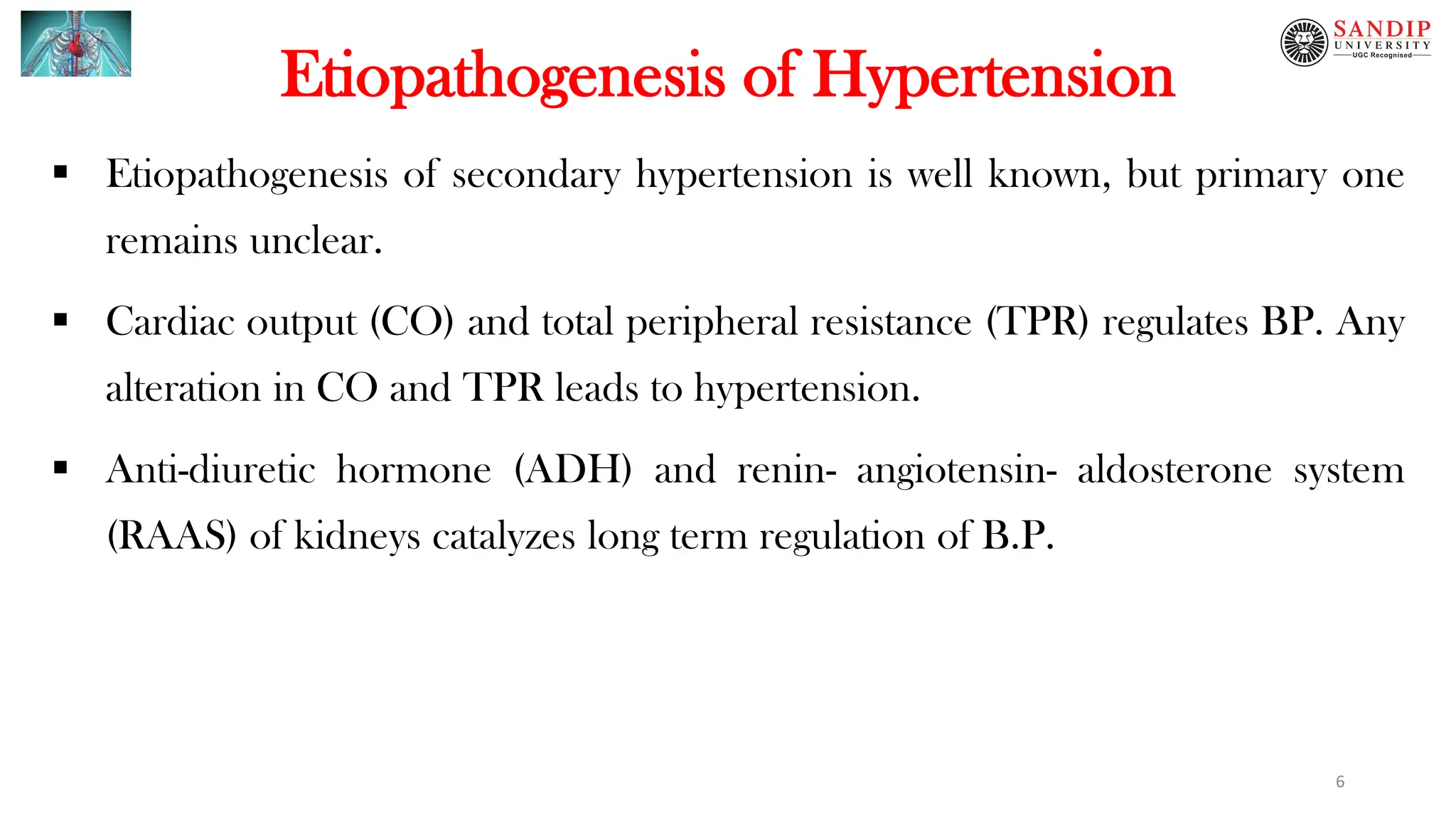 SANDIP
UNIVERSITY
UGC Recognised

Etiopathogenesis of Hypertension

▪ Etiopathogenesis of secondary hypertension is well known, but primary one remains unclear.

▪ Cardiac output (CO) and total peripheral resistance (TPR) regulates BP. Any alteration in CO and TPR leads to hypertension.

▪ Anti-diuretic hormone (ADH) and renin- angiotensin- aldosterone system (RAAS) of kidneys catalyzes long term regulation of B.P.

6